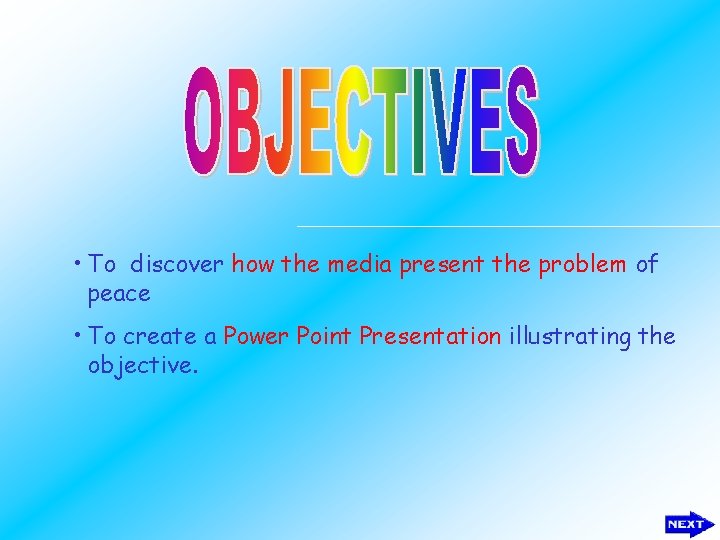 OBJECTIVES

• To discover how the media present the problem of peace

• To create a Power Point Presentation illustrating the objective.

NEXT